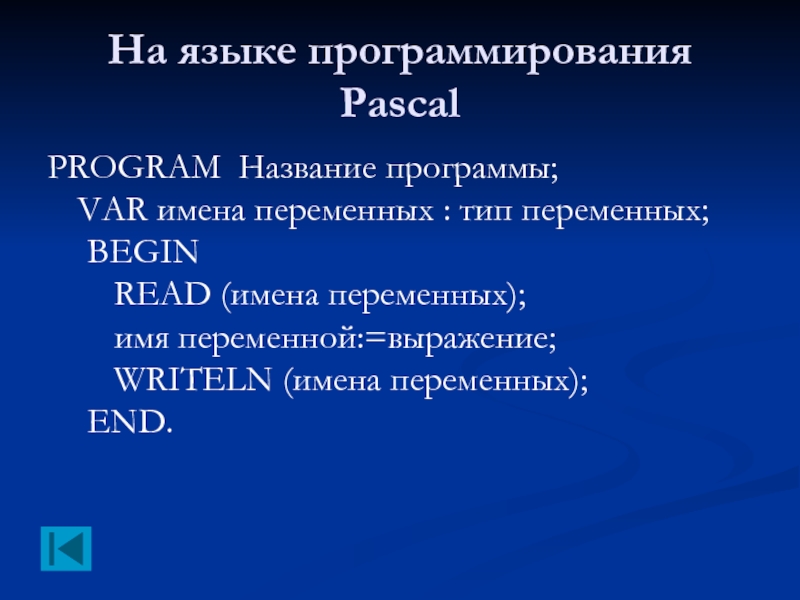 На языке программирования Pascal

PROGRAM Название программы;
VAR имена переменных : тип переменных;
BEGIN
READ (имена переменных);
имя переменной:=выражение;
WRITELN (имена переменных);
END.